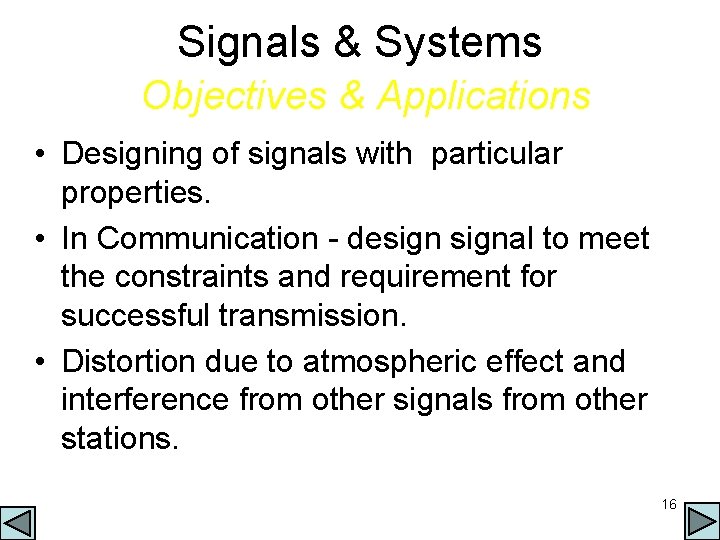 Signals & Systems
Objectives & Applications

• Designing of signals with particular properties.

• In Communication - design signal to meet the constraints and requirement for successful transmission.

• Distortion due to atmospheric effect and interference from other signals from other stations.

16